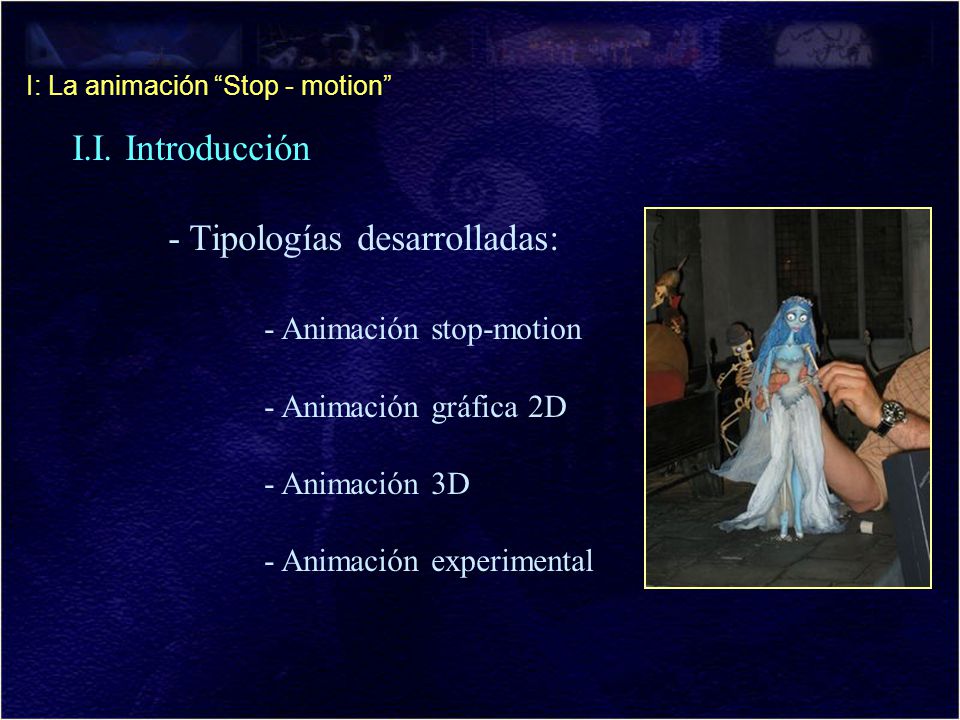 I: La animación “Stop - motion”

I.I. Introducción

- Tipologías desarrolladas:

- Animación stop-motion

- Animación gráfica 2D

- Animación 3D

- Animación experimental